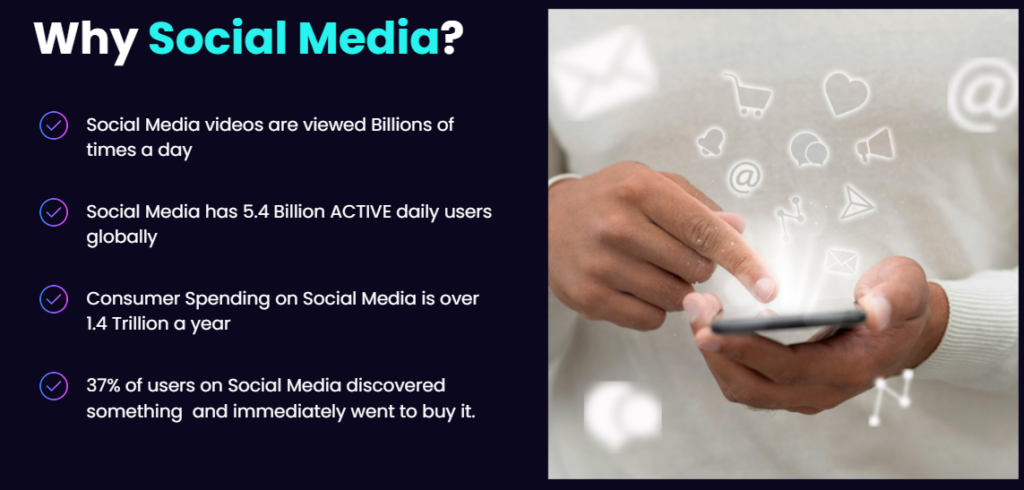 Why Social Media?

Social Media videos are viewed Billions of times a day

Social Media has 5.4 Billion ACTIVE daily users globally

Consumer Spending on Social Media is over 1.4 Trillion a year

37% of users on Social Media discovered something  and immediately went to buy it.